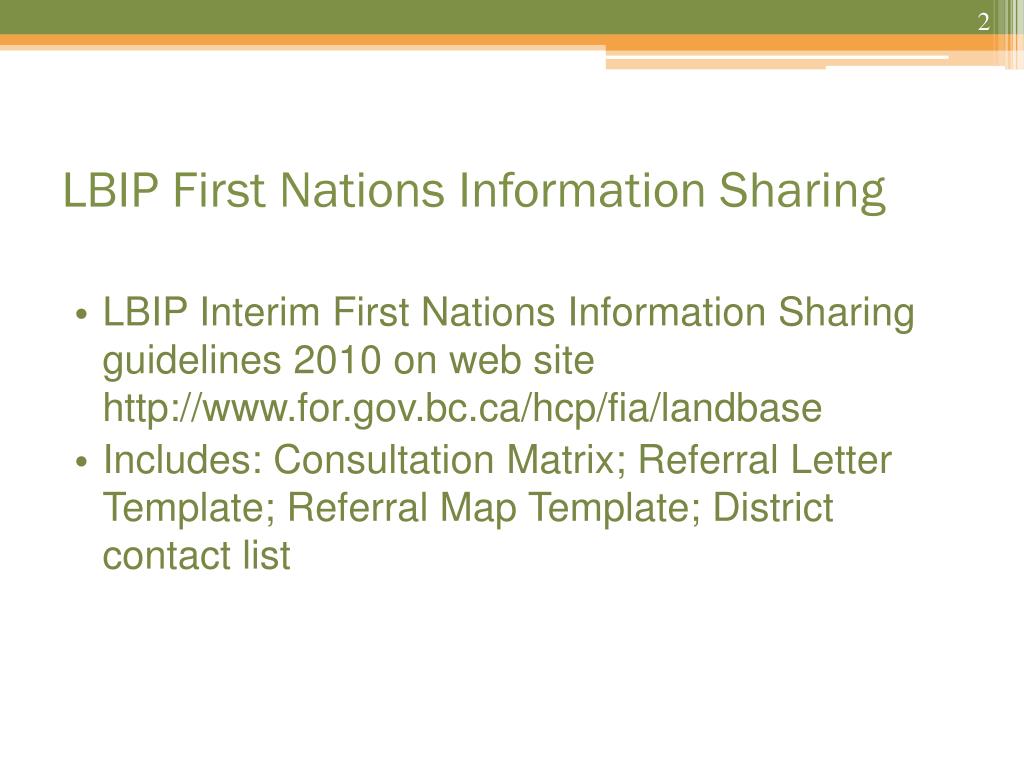 2

LBIP First Nations Information Sharing

• LBIP Interim First Nations Information Sharing guidelines 2010 on web site http://www.for.gov.bc.ca/hcp/fia/landbase
• Includes: Consultation Matrix; Referral Letter Template; Referral Map Template; District contact list